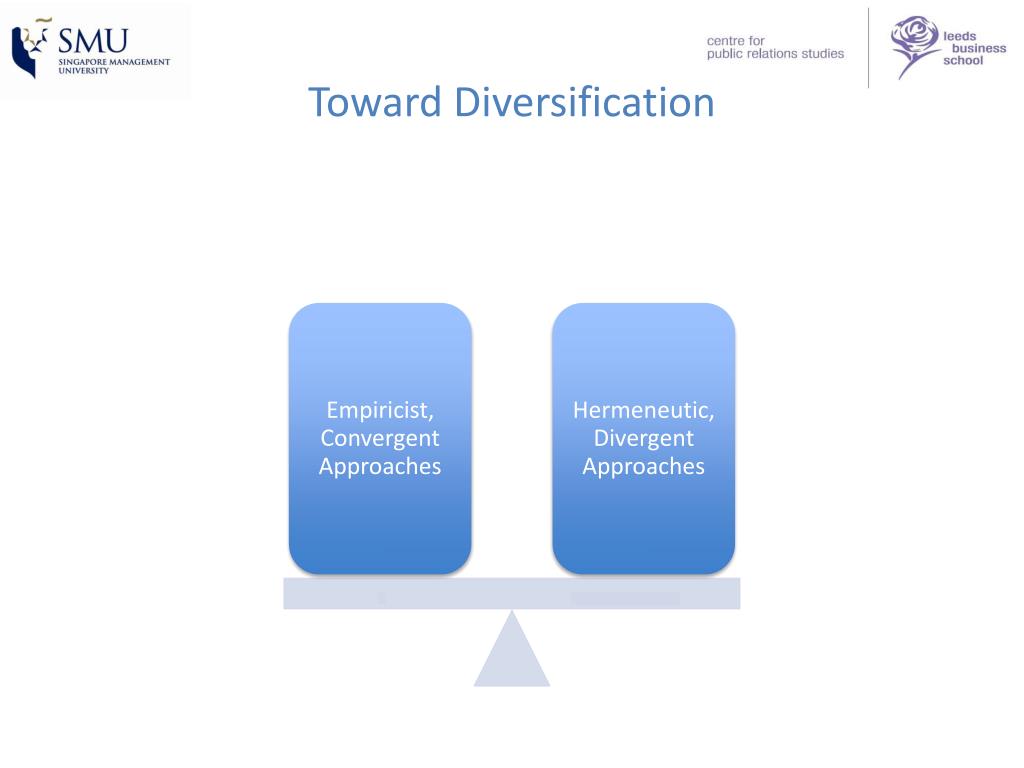 SMU
SINGAPORE MANAGEMENT UNIVERSITY

centre for public relations studies

leeds business school

Toward Diversification

Empiricist, Convergent Approaches

Hermeneutic, Divergent Approaches